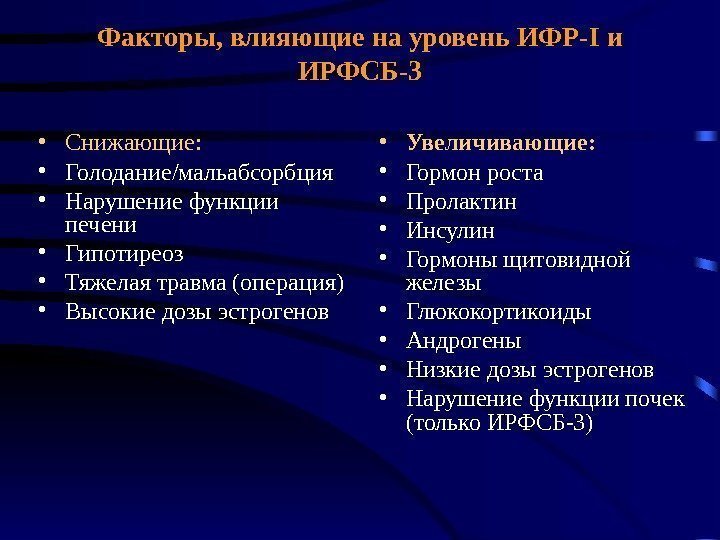 Факторы, влияющие на уровень ИФР-I и ИРФСБ-3

• Снижающие:
• Голодание/мальабсорбция
• Нарушение функции печени
• Гипотиреоз
• Тяжелая травма (операция)
• Высокие дозы эстрогенов

• Увеличивающие:
• Гормон роста
• Пролактин
• Инсулин
• Гормоны щитовидной железы
• Глюкокортикоиды
• Андрогены
• Низкие дозы эстрогенов
• Нарушение функции почек (только ИРФСБ-3)